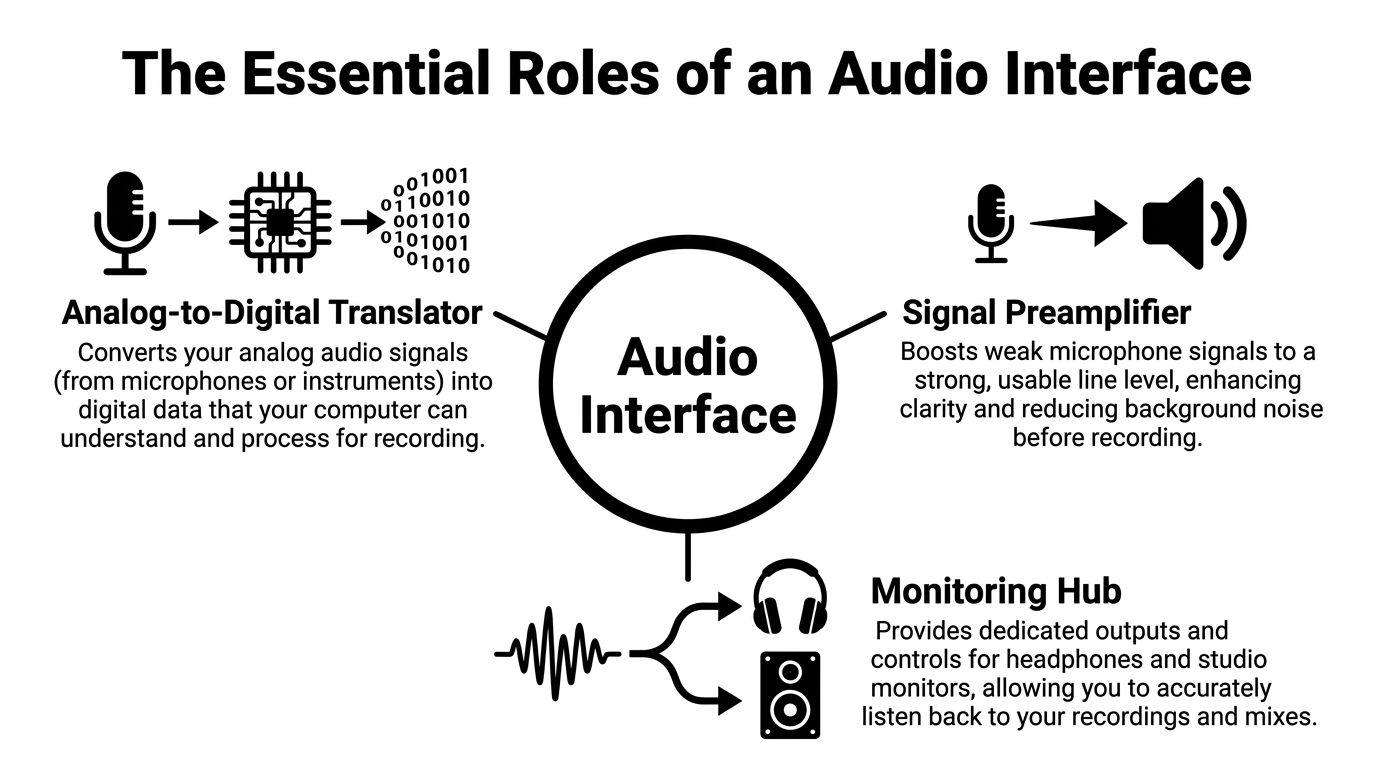 The Essential Roles of an Audio Interface

001001
0110010
001010
0101001
001010

Analog-to-Digital Translator
Converts your analog audio signals (from microphones or instruments) into digital data that your computer can understand and process for recording.

Audio Interface

Signal Preamplifier
Boosts weak microphone signals to a strong, usable line level, enhancing clarity and reducing background noise before recording.

Monitoring Hub
Provides dedicated outputs and controls for headphones and studio monitors, allowing you to accurately listen back to your recordings and mixes.